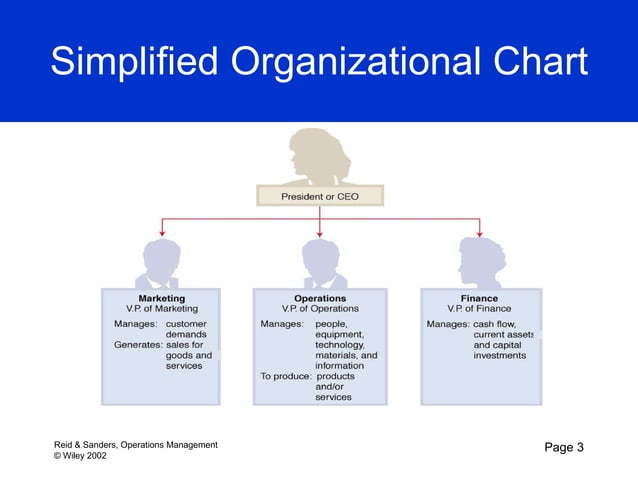 Simplified Organizational Chart

President or CEO

Marketing
V.P. of Marketing

Manages: customer demands
Generates: sales for goods and services

Operations
V.P. of Operations

Manages: people, equipment, technology, materials, and information
To produce: products and/or services

Finance
V.P. of Finance

Manages: cash flow, current assets and capital investments

Reid & Sanders, Operations Management
© Wiley 2002

Page 3